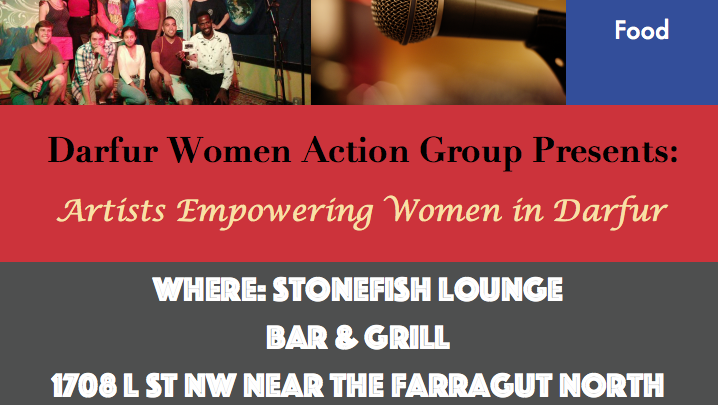 Food

Darfur Women Action Group Presents:

Artists Empowering Women in Darfur

WHERE: STONEFISH LOUNGE

BAR & GRILL

1708 L ST NW NEAR THE FARRAGUT NORTH